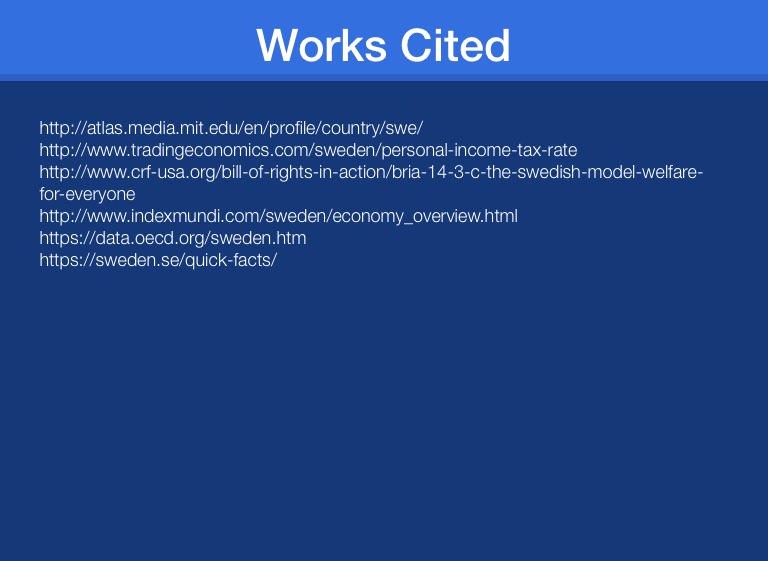 Works Cited

http://atlas.media.mit.edu/en/profile/country/swe/
http://www.tradingeconomics.com/sweden/personal-income-tax-rate
http://www.crf-usa.org/bill-of-rights-in-action/bria-14-3-c-the-swedish-model-welfare-for-everyone
http://www.indexmundi.com/sweden/economy_overview.html
https://data.oecd.org/sweden.htm
https://sweden.se/quick-facts/